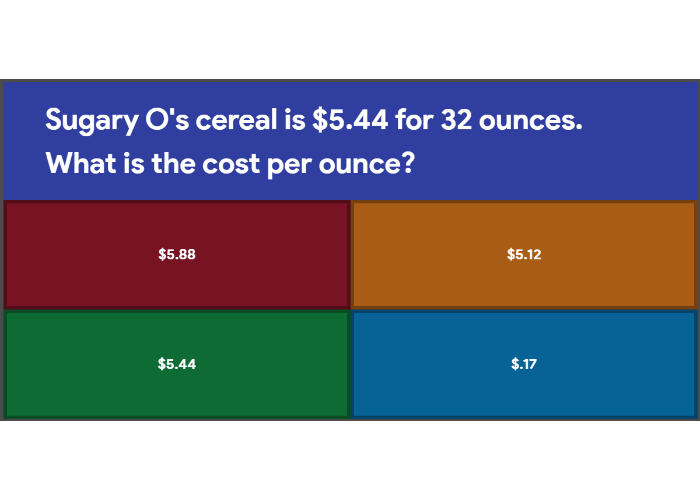 Sugary O's cereal is \$5.44 for 32 ounces. What is the cost per ounce?

\$5.88

\$5.12

\$5.44

\$.17